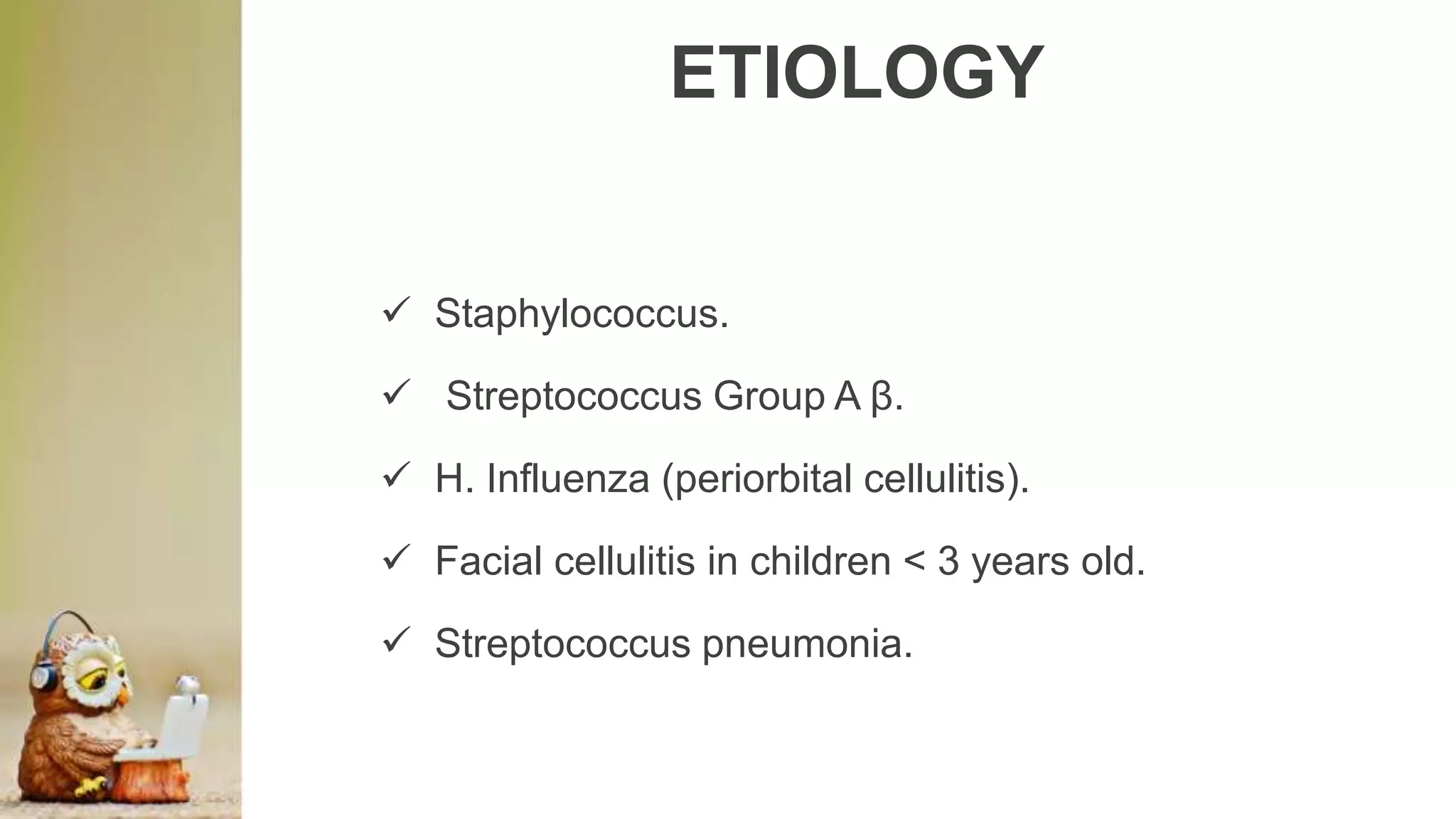 ETIOLOGY

✓ Staphylococcus.

✓ Streptococcus Group A β.

✓ H. Influenza (periorbital cellulitis).

✓ Facial cellulitis in children < 3 years old.

✓ Streptococcus pneumonia.